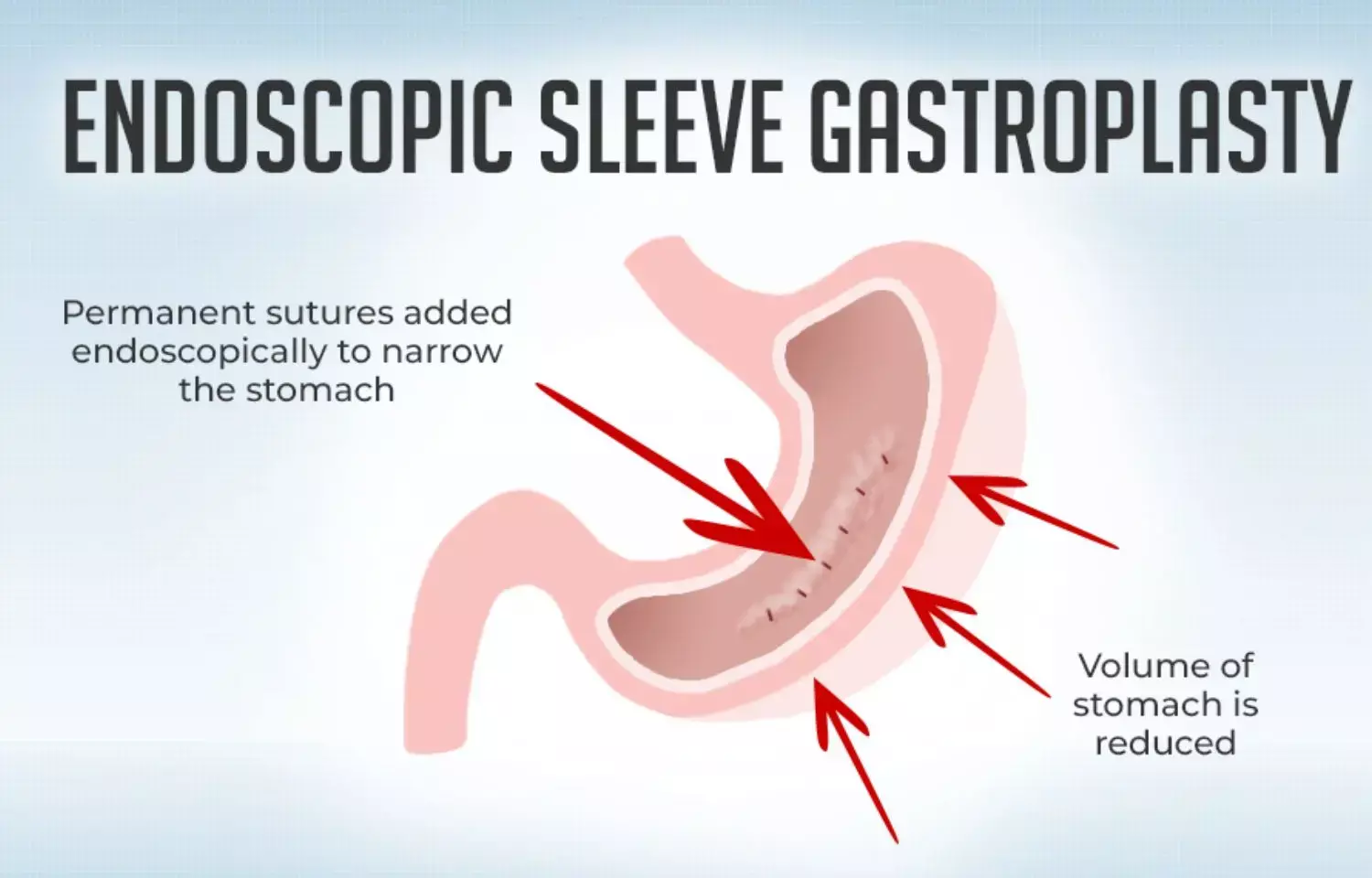 ENDOSCOPIC SLEEVE GASTROPLASTY

Permanent sutures added endoscopically to narrow the stomach

Volume of stomach is reduced